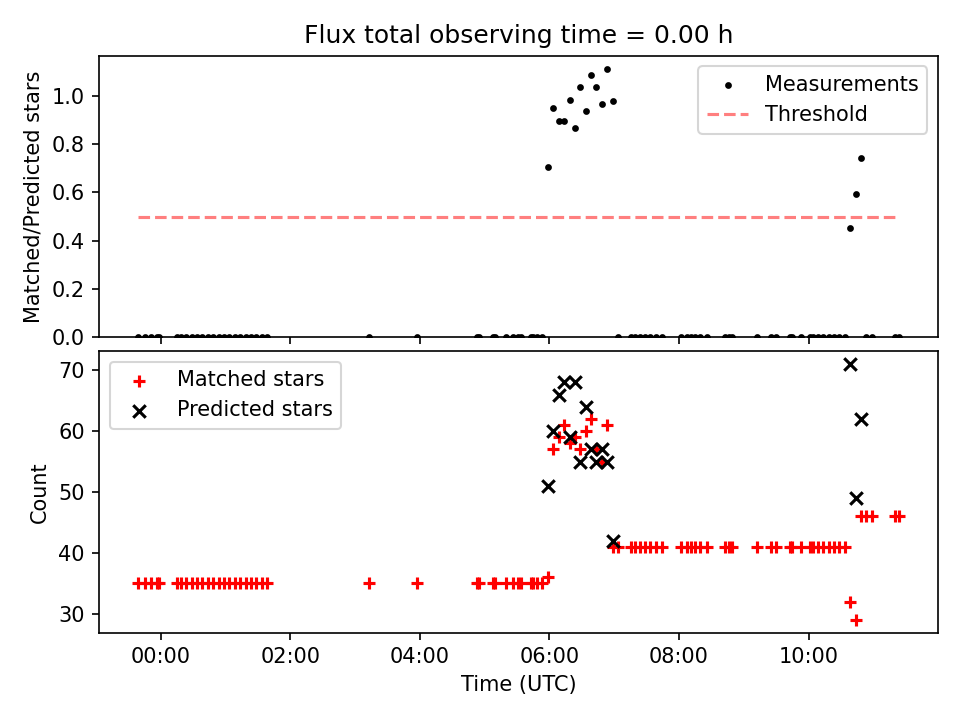 Flux total observing time = 0.00 h

Matched/Predicted stars

1.0
0.8
0.6
0.4
0.2
0.0

Measurements
Threshold

Count

70
60
50
40
30

Matched stars
Predicted stars

00:00
02:00
04:00
06:00
08:00
10:00

Time (UTC)